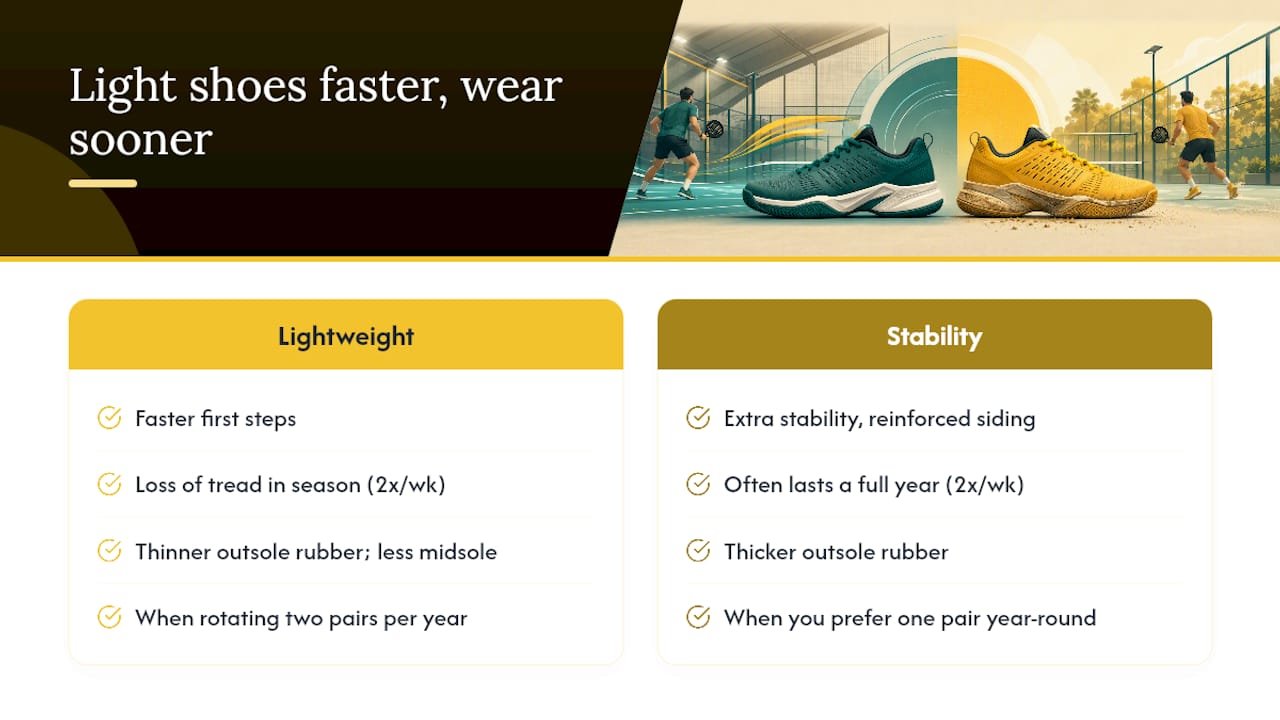 Light shoes faster, wear sooner

Lightweight

Faster first steps

Loss of tread in season (2x/wk)

Thinner outsole rubber; less midsole

When rotating two pairs per year

Stability

Extra stability, reinforced siding

Often lasts a full year (2x/wk)

Thicker outsole rubber

When you prefer one pair year-round